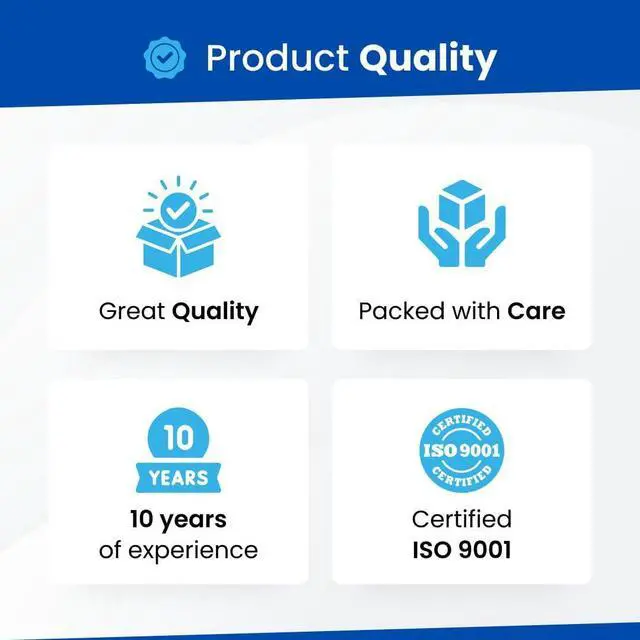 Product Quality

Great Quality

Packed with Care

10
YEARS

10 years
of experience

CERTIFIED
ISO 9001
CERTIFIED

Certified
ISO 9001